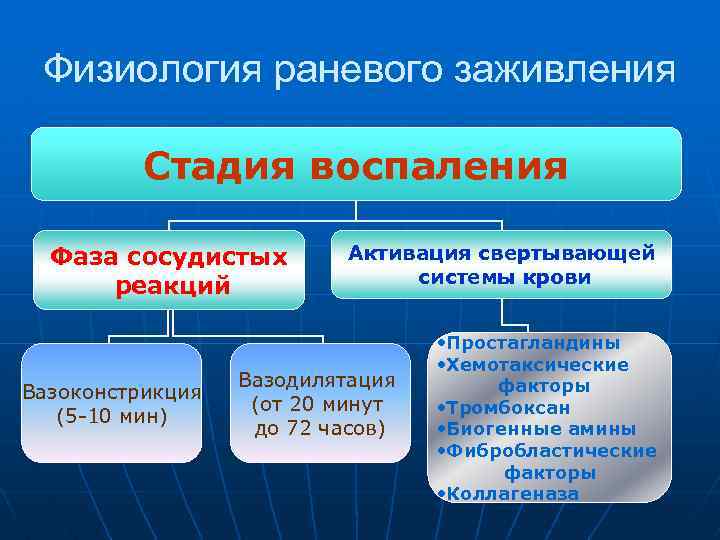 Физиология раневого заживления

Стадия воспаления

Фаза сосудистых реакций

Активация свертывающей системы крови

Вазоконстрикция (5-10 мин)

Вазодилятация (от 20 минут до 72 часов)

•Простагландины
•Хемотаксические факторы
•Тромбоксан
•Биогенные амины
•Фибробластические факторы
•Коллагеназа